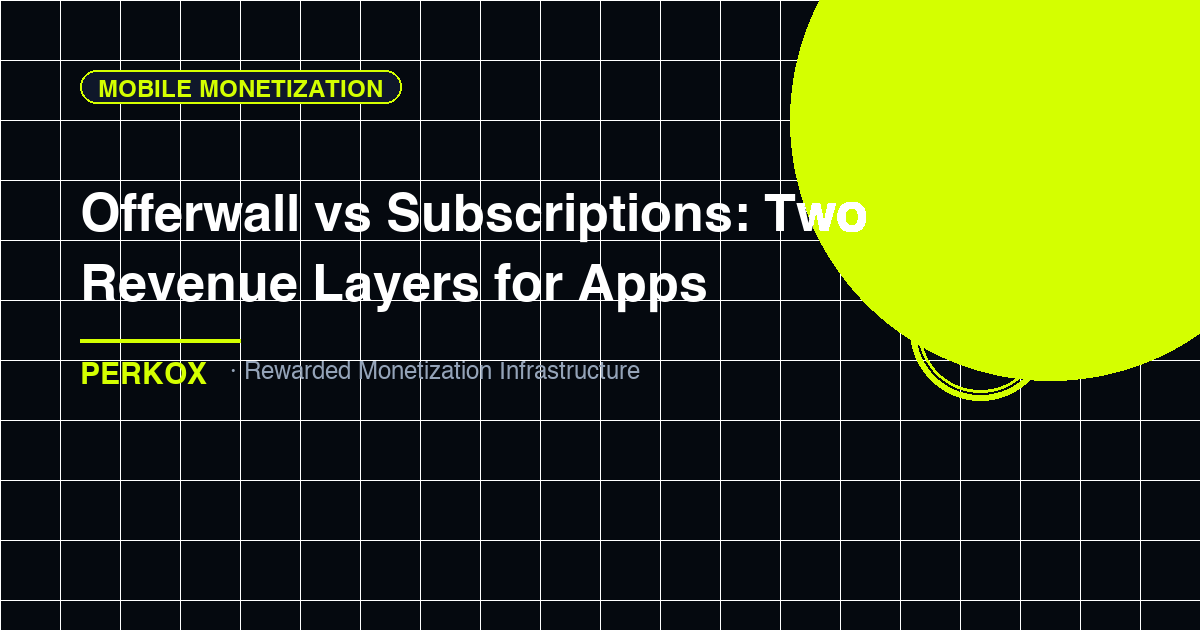 MOBILE MONETIZATION

Offerwall vs Subscriptions: Two Revenue Layers for Apps

PERKOX · Rewarded Monetization Infrastructure